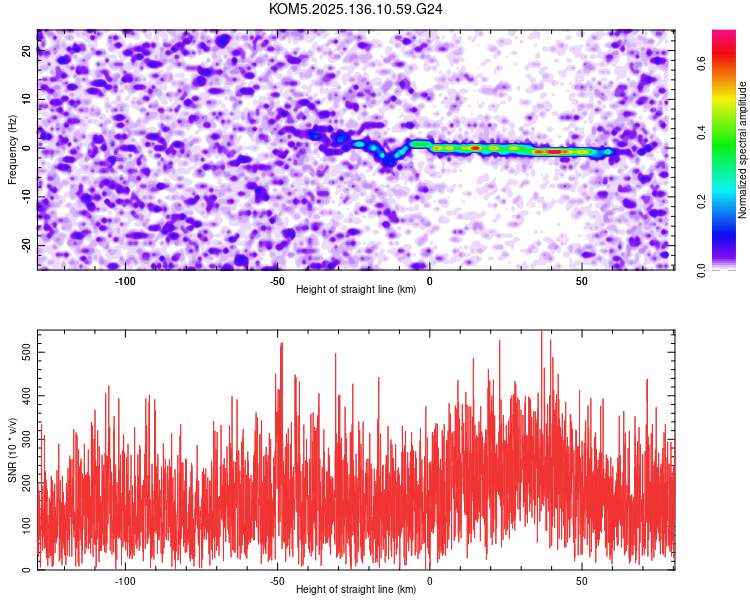 KOM5.2025.136.10.59.G24

Frequency (Hz)
20
10
0
-10
-20
-100
-50
0
50
Height of straight line (km)

Normalized spectral amplitude
0.0
0.2
0.4
0.6

SNR (10 * v/v)
500
400
300
200
100
0
-100
-50
0
50
Height of straight line (km)